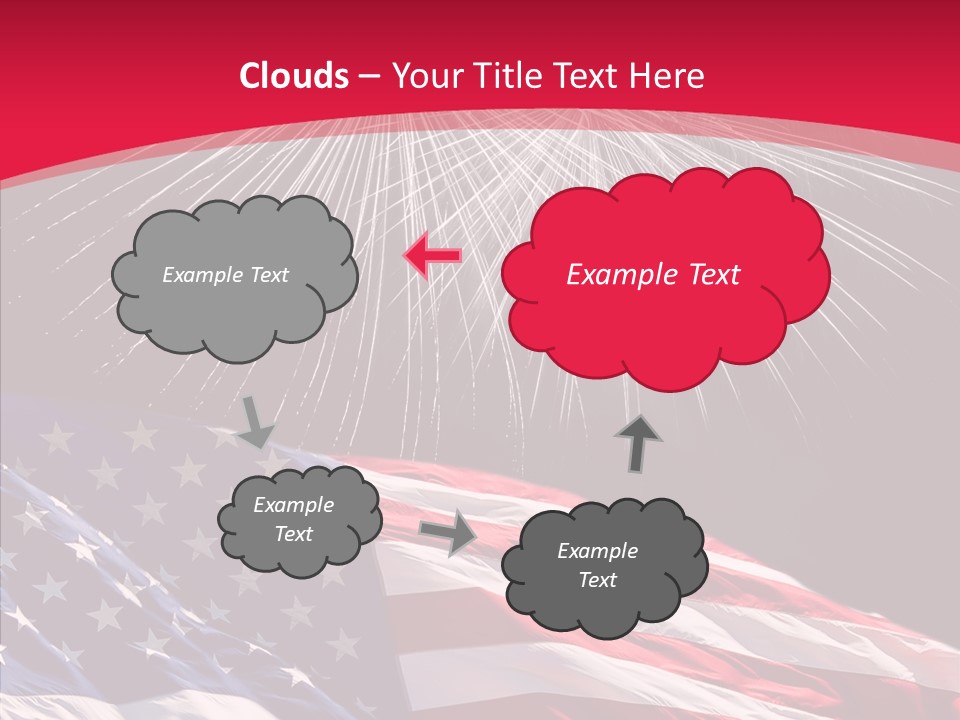 Clouds – Your Title Text Here

Example Text

Example Text

Example Text

Example Text